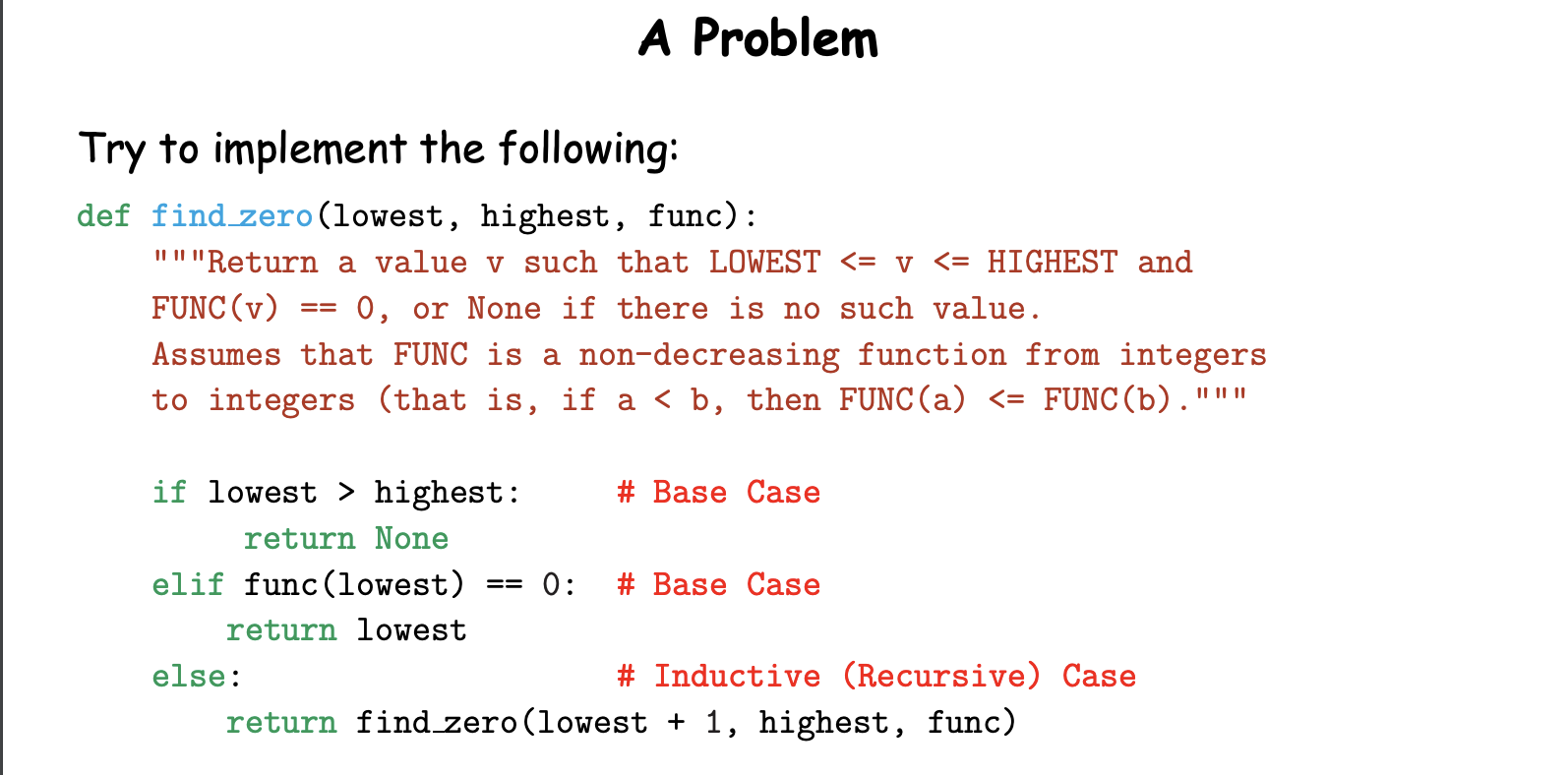 A Problem

Try to implement the following:

def find_zero(lowest, highest, func):
    """Return a value v such that LOWEST <= v <= HIGHEST and
    FUNC(v) == 0, or None if there is no such value.
    Assumes that FUNC is a non-decreasing function from integers
    to integers (that is, if a < b, then FUNC(a) <= FUNC(b)."""

    if lowest > highest:      # Base Case
         return None
    elif func(lowest) == 0:   # Base Case
        return lowest
    else:                     # Inductive (Recursive) Case
        return find_zero(lowest + 1, highest, func)